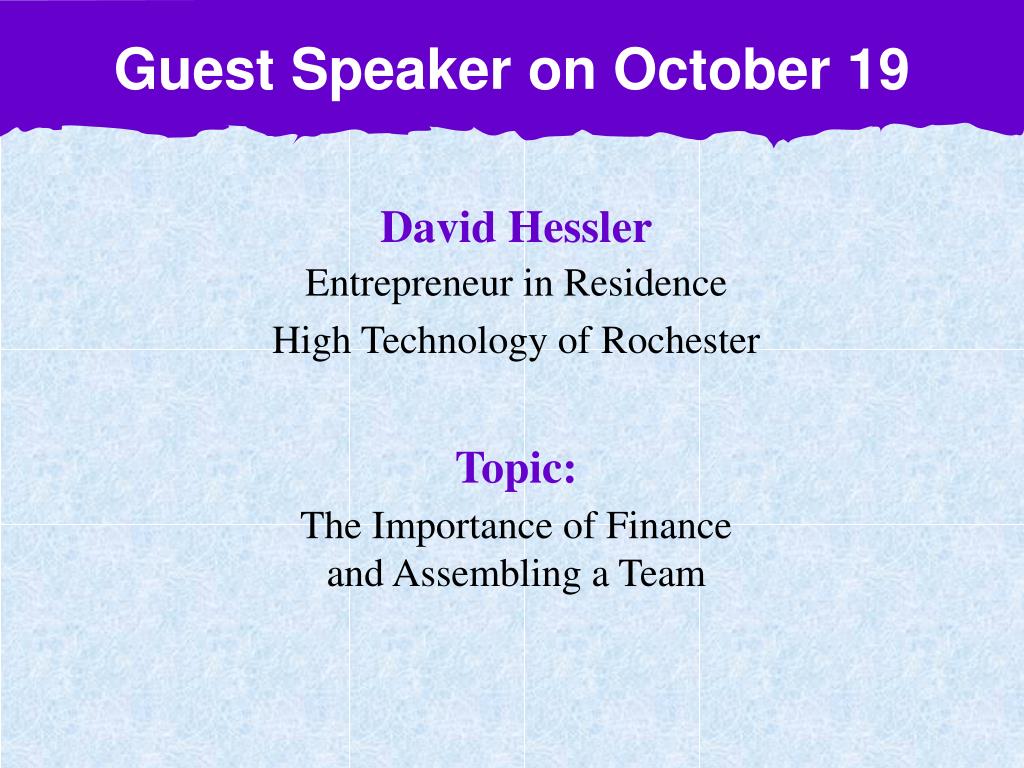 Guest Speaker on October 19

David Hessler

Entrepreneur in Residence

High Technology of Rochester

Topic:

The Importance of Finance and Assembling a Team